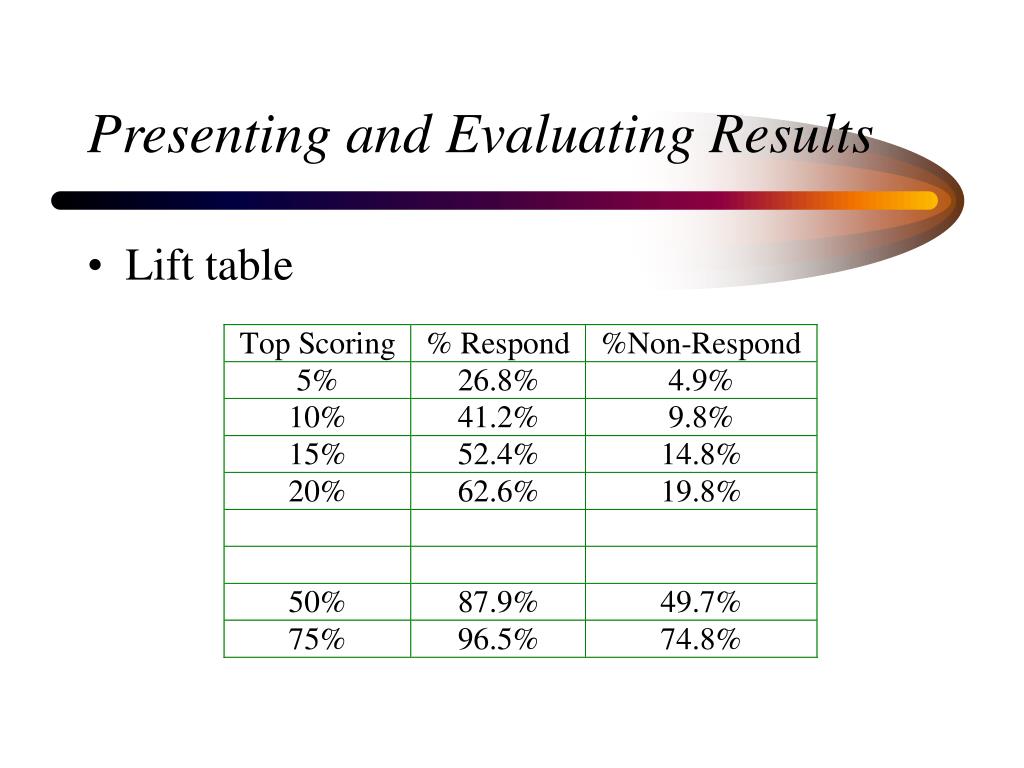 Presenting and Evaluating Results

• Lift table

| Top Scoring | % Respond | %Non-Respond |
|---|---|---|
| 5% | 26.8% | 4.9% |
| 10% | 41.2% | 9.8% |
| 15% | 52.4% | 14.8% |
| 20% | 62.6% | 19.8% |
| | | |
| | | |
| 50% | 87.9% | 49.7% |
| 75% | 96.5% | 74.8% |